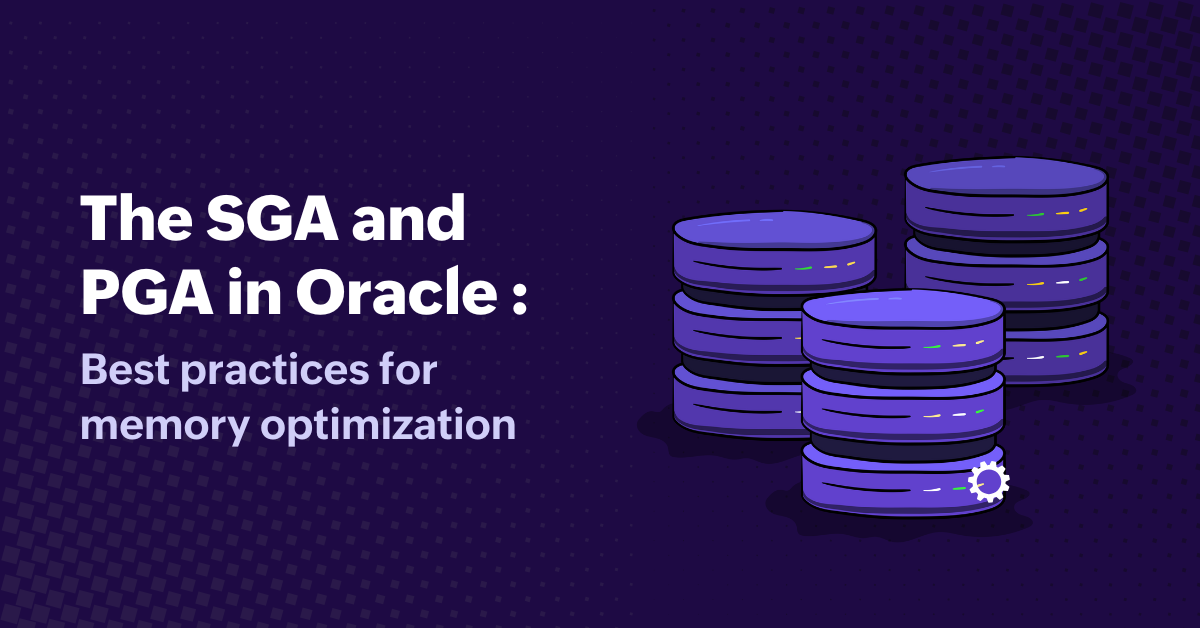 The SGA and PGA in Oracle :

Best practices for memory optimization